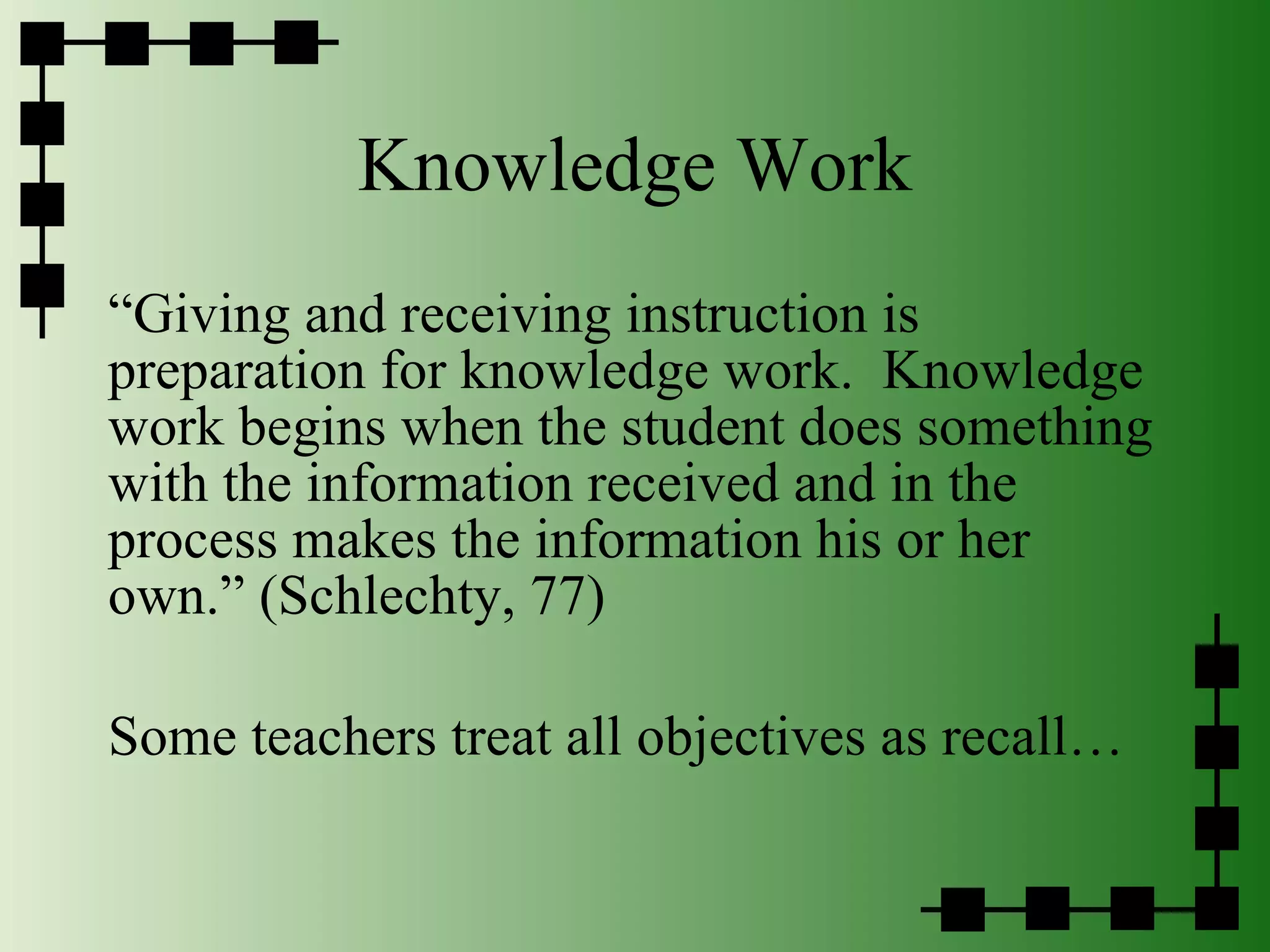 Knowledge Work

“Giving and receiving instruction is preparation for knowledge work.  Knowledge work begins when the student does something with the information received and in the process makes the information his or her own.” (Schlechty, 77)

Some teachers treat all objectives as recall…